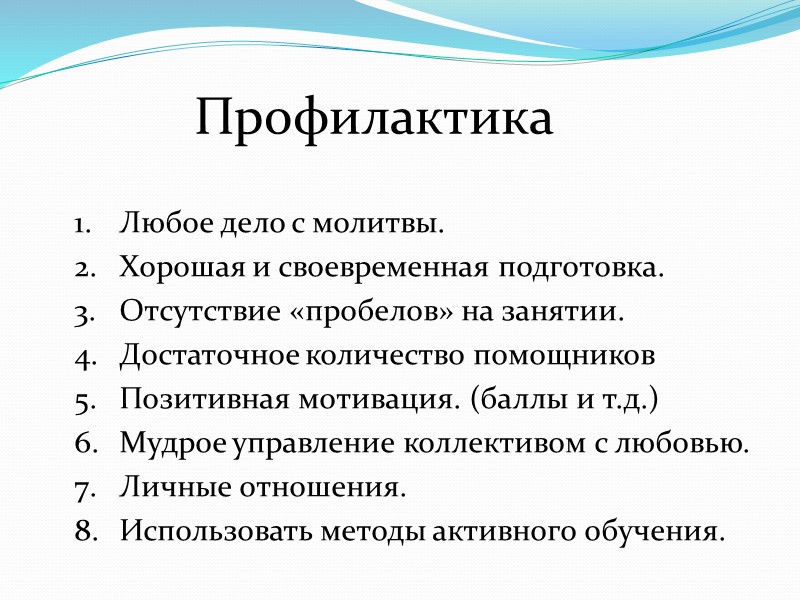 Профилактика

1. Любое дело с молитвы.
2. Хорошая и своевременная подготовка.
3. Отсутствие «пробелов» на занятии.
4. Достаточное количество помощников
5. Позитивная мотивация. (баллы и т.д.)
6. Мудрое управление коллективом с любовью.
7. Личные отношения.
8. Использовать методы активного обучения.